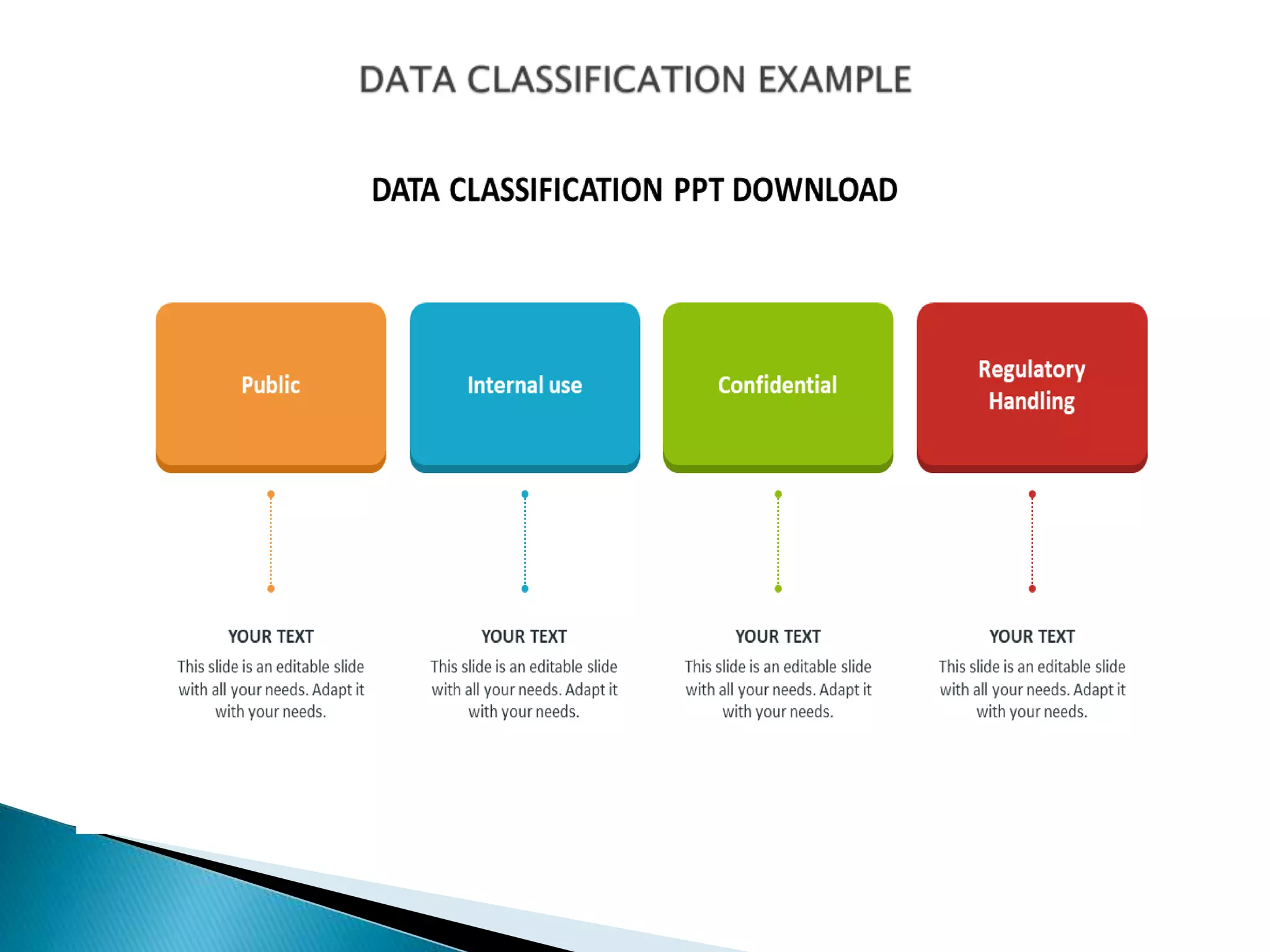 DATA CLASSIFICATION EXAMPLE

DATA CLASSIFICATION PPT DOWNLOAD

Public

Internal use

Confidential

Regulatory Handling

YOUR TEXT
This slide is an editable slide with all your needs. Adapt it with your needs.

YOUR TEXT
This slide is an editable slide with all your needs. Adapt it with your needs.

YOUR TEXT
This slide is an editable slide with all your needs. Adapt it with your needs.

YOUR TEXT
This slide is an editable slide with all your needs. Adapt it with your needs.